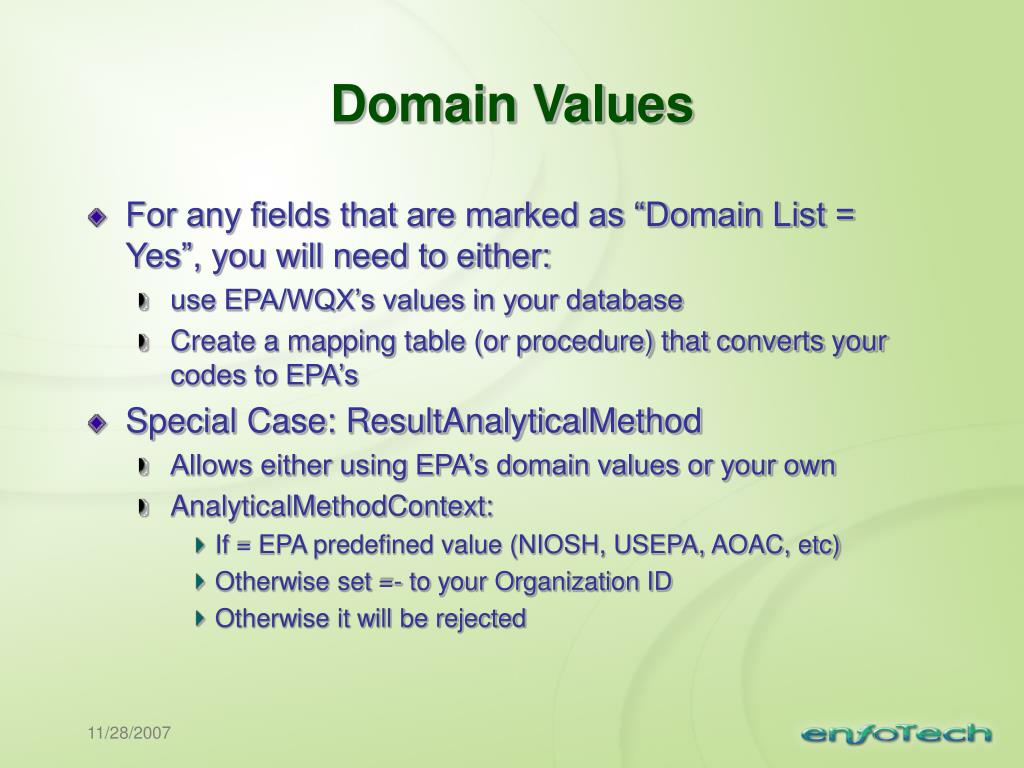 Domain Values

For any fields that are marked as “Domain List = Yes”, you will need to either:

use EPA/WQX’s values in your database

Create a mapping table (or procedure) that converts your codes to EPA’s

Special Case: ResultAnalyticalMethod

Allows either using EPA’s domain values or your own

AnalyticalMethodContext:

If = EPA predefined value (NIOSH, USEPA, AOAC, etc)

Otherwise set =- to your Organization ID

Otherwise it will be rejected

11/28/2007

enfoTech